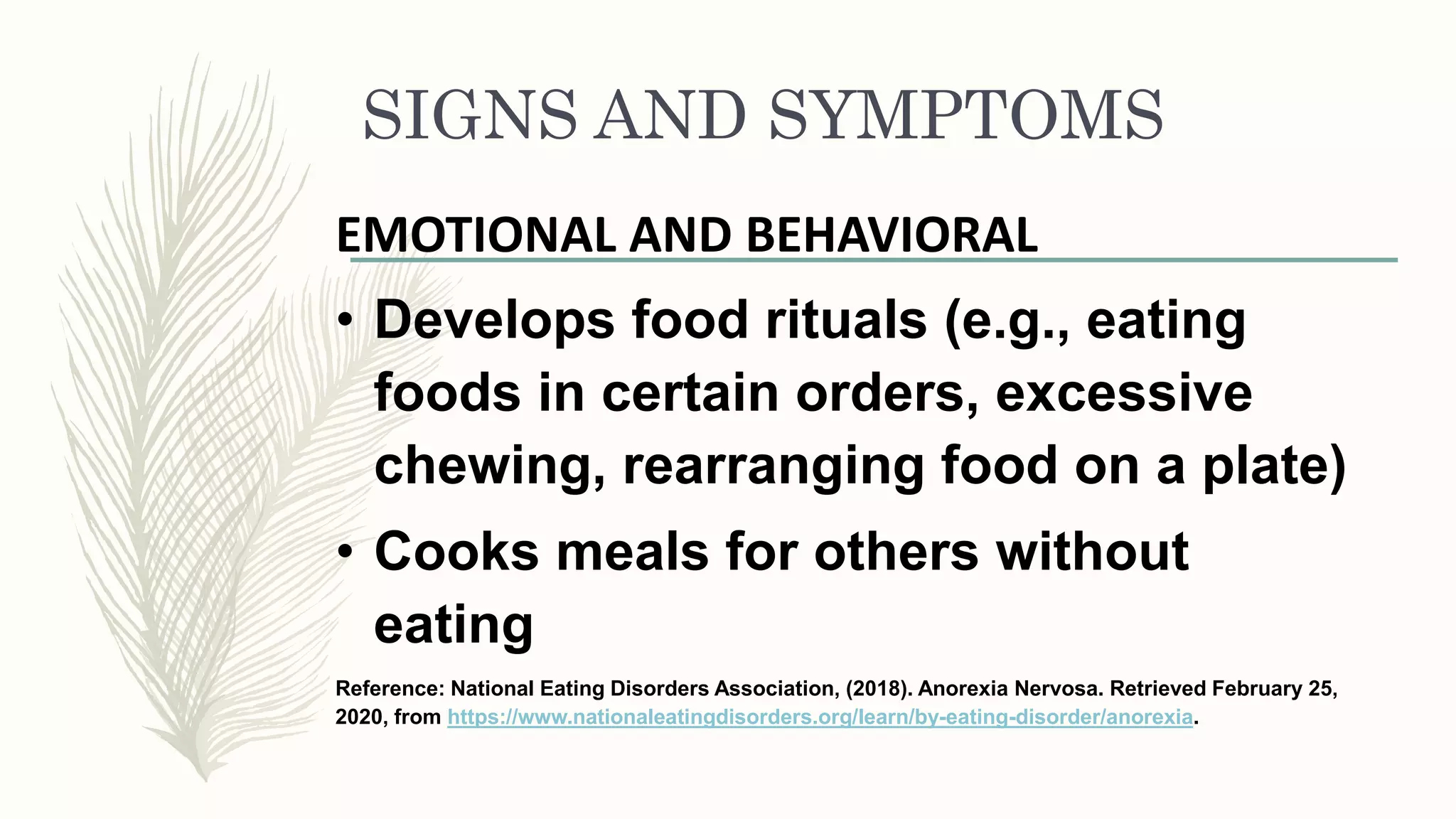 SIGNS AND SYMPTOMS

EMOTIONAL AND BEHAVIORAL

• Develops food rituals (e.g., eating foods in certain orders, excessive chewing, rearranging food on a plate)

• Cooks meals for others without eating

Reference: National Eating Disorders Association, (2018). Anorexia Nervosa. Retrieved February 25, 2020, from https://www.nationaleatingdisorders.org/learn/by-eating-disorder/anorexia.